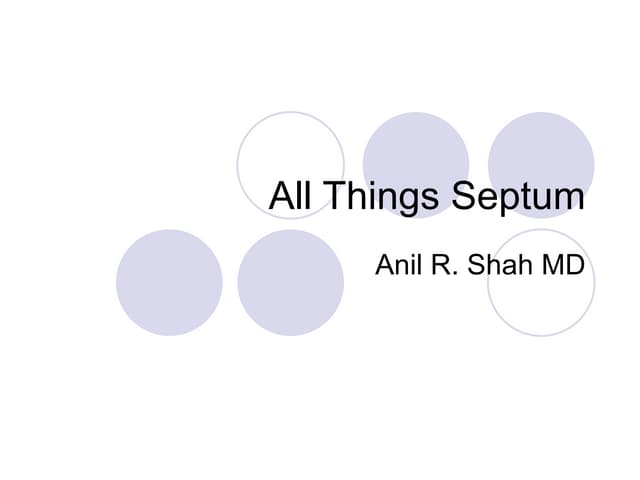 All Things Septum

Anil R. Shah MD